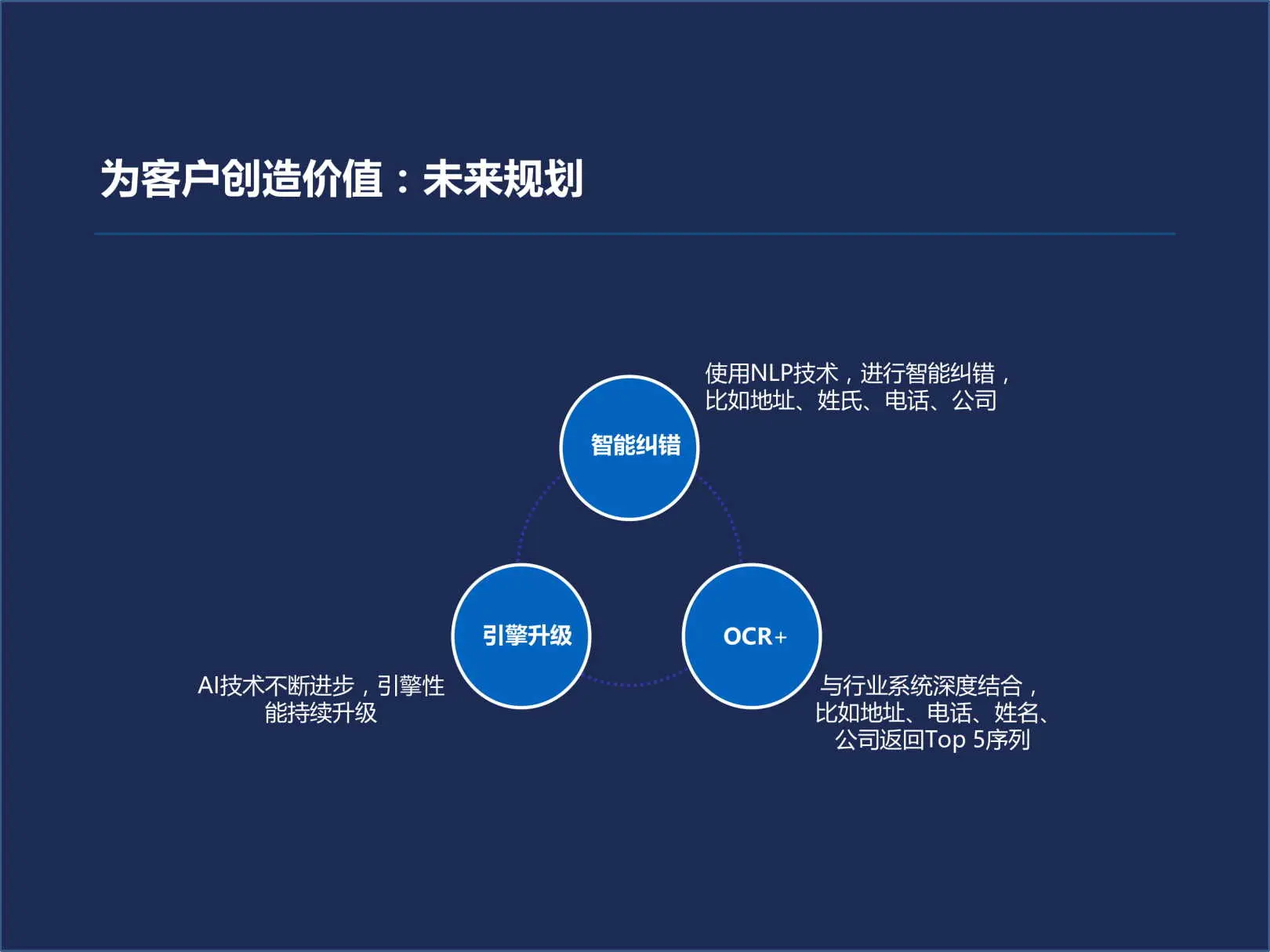 为客户创造价值：未来规划

使用NLP技术，进行智能纠错，比如地址、姓氏、电话、公司

智能纠错

引擎升级

OCR+

AI技术不断进步，引擎性能持续升级

与行业系统深度结合，比如地址、电话、姓名、公司返回Top 5序列